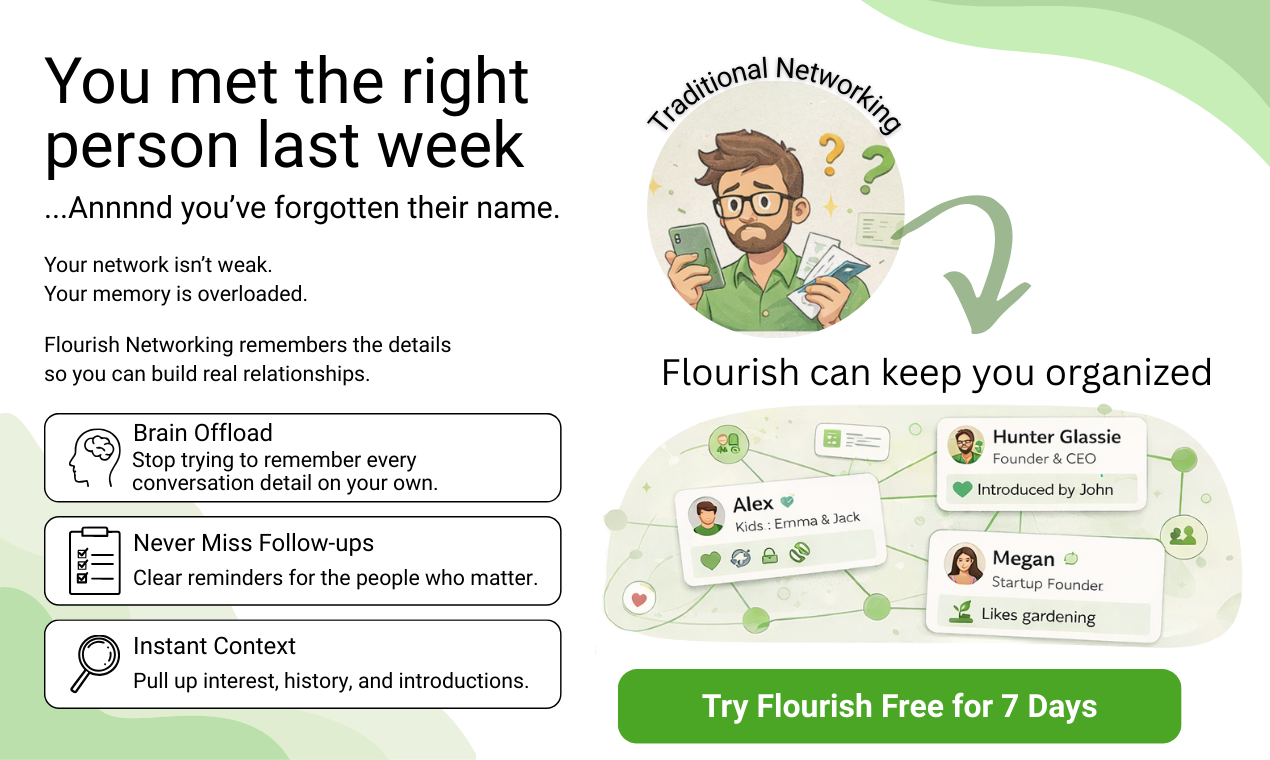 You met the right person last week

...Annnnd you've forgotten their name.

Your network isn't weak.
Your memory is overloaded.

Flourish Networking remembers the details so you can build real relationships.

Brain Offload
Stop trying to remember every conversation detail on your own.

Never Miss Follow-ups
Clear reminders for the people who matter.

Instant Context
Pull up interest, history, and introductions.

Traditional Networking

Flourish can keep you organized

Hunter Glassie
Founder & CEO
Introduced by John

Alex
Kids : Emma & Jack

Megan
Startup Founder
Likes gardening

Try Flourish Free for 7 Days